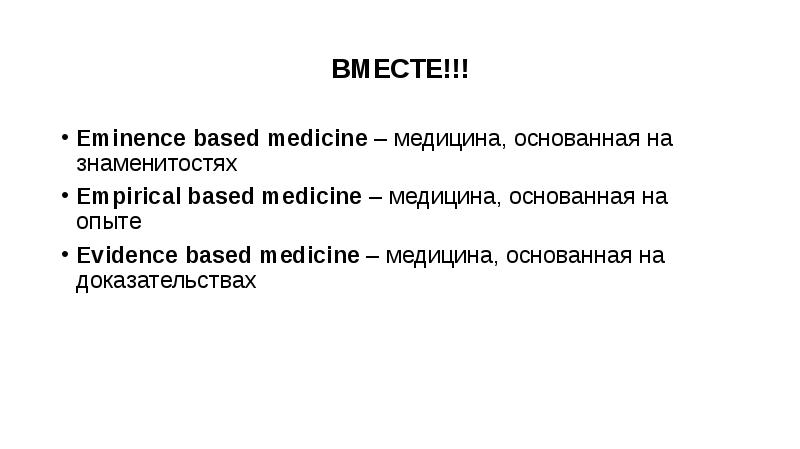 ВМЕСТЕ!!!

• Eminence based medicine – медицина, основанная на знаменитостях
• Empirical based medicine – медицина, основанная на опыте
• Evidence based medicine – медицина, основанная на доказательствах